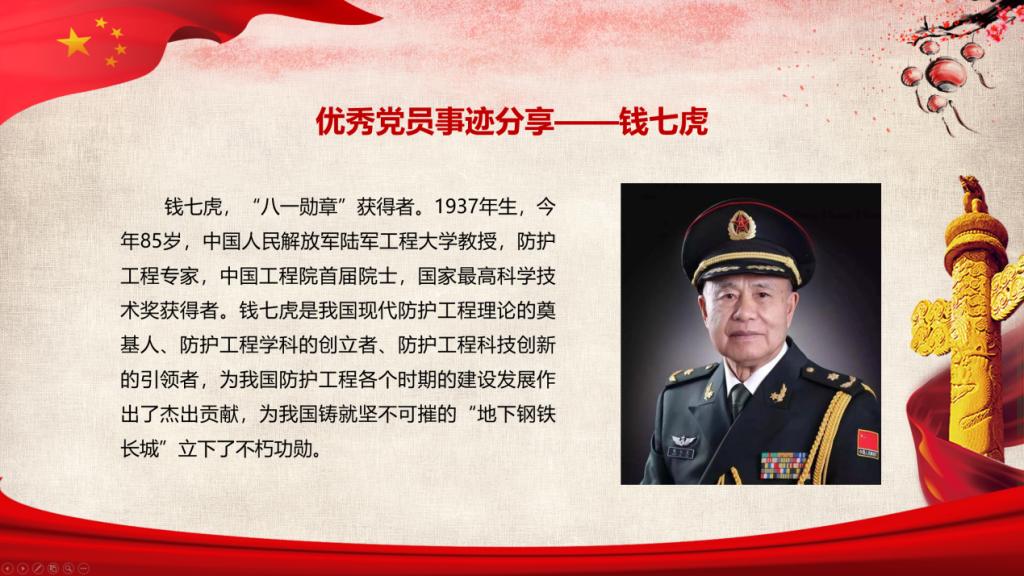 优秀党员事迹分享——钱七虎

钱七虎，“八一勋章”获得者。1937年生，今年85岁，中国人民解放军陆军工程大学教授，防护工程专家，中国工程院首届院士，国家最高科学技术奖获得者。钱七虎是我国现代防护工程理论的奠基人、防护工程学科的创立者、防护工程科技创新的引领者，为我国防护工程各个时期的建设发展作出了杰出贡献，为我国铸就坚不可摧的“地下钢铁长城”立下了不朽功勋。